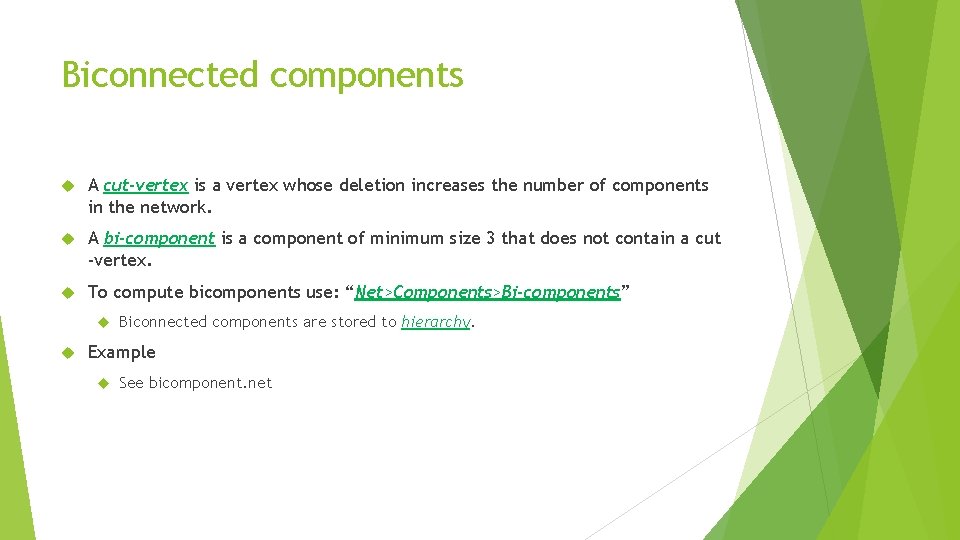 Biconnected components

A cut-vertex is a vertex whose deletion increases the number of components in the network.

A bi-component is a component of minimum size 3 that does not contain a cut -vertex.

To compute bicomponents use: “Net>Components>Bi-components”

Biconnected components are stored to hierarchy.

Example

See bicomponent.net